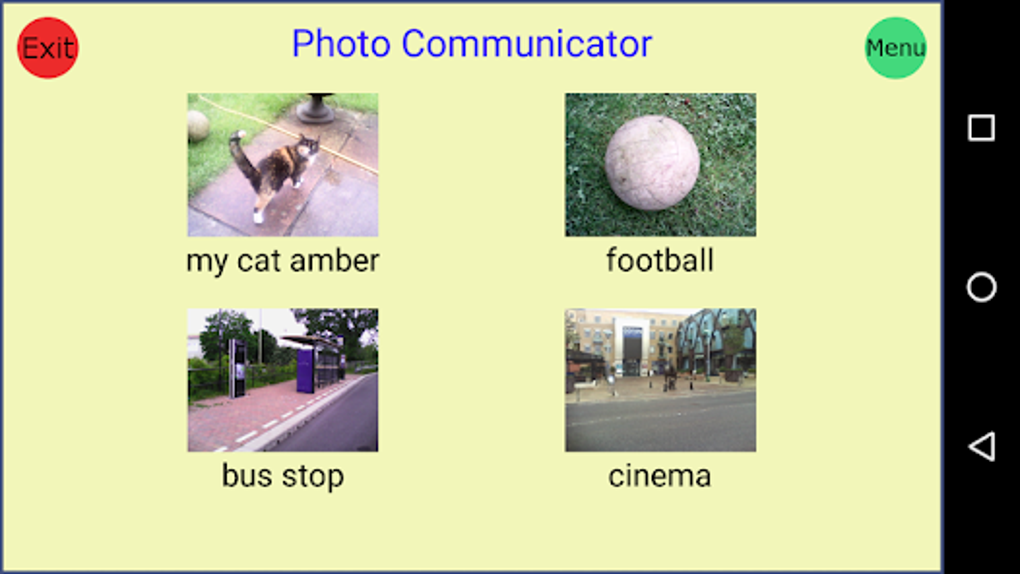 Exit

Photo Communicator

Menu

my cat amber

football

bus stop

cinema